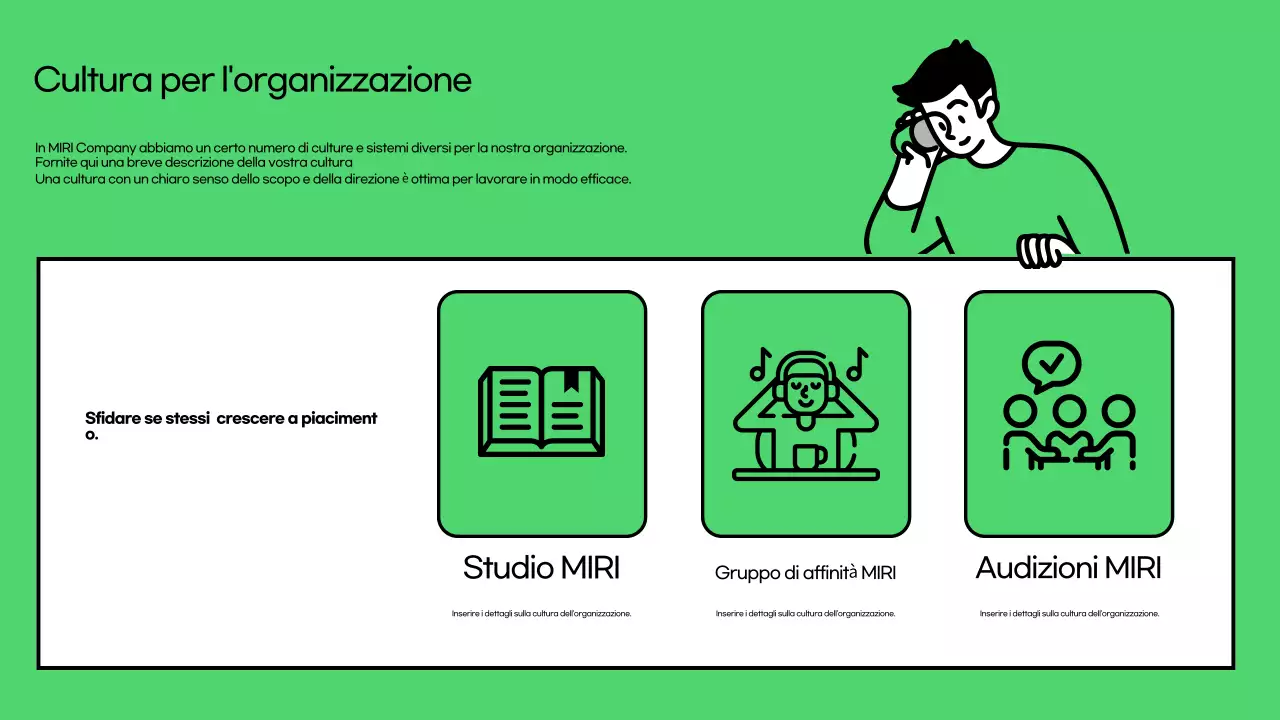 Cultura per l'organizzazione

In MIRI Company abbiamo un certo numero di culture e sistemi diversi per la nostra organizzazione.
Fornite qui una breve descrizione della vostra cultura
Una cultura con un chiaro senso dello scopo e della direzione è ottima per lavorare in modo efficace.

Sfidare se stessi crescere a piacimento.

Studio MIRI

Inserire i dettagli sulla cultura dell'organizzazione.

Gruppo di affinità MIRI

Inserire i dettagli sulla cultura dell'organizzazione.

Audizioni MIRI

Inserire i dettagli sulla cultura dell'organizzazione.